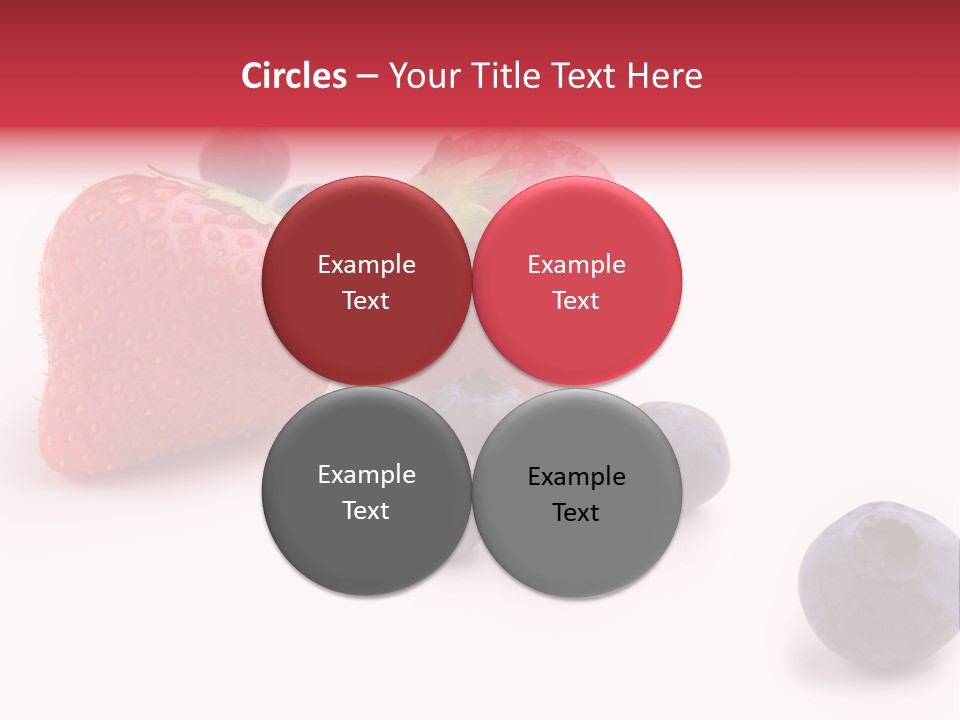 Circles – Your Title Text Here

Example Text

Example Text

Example Text

Example Text